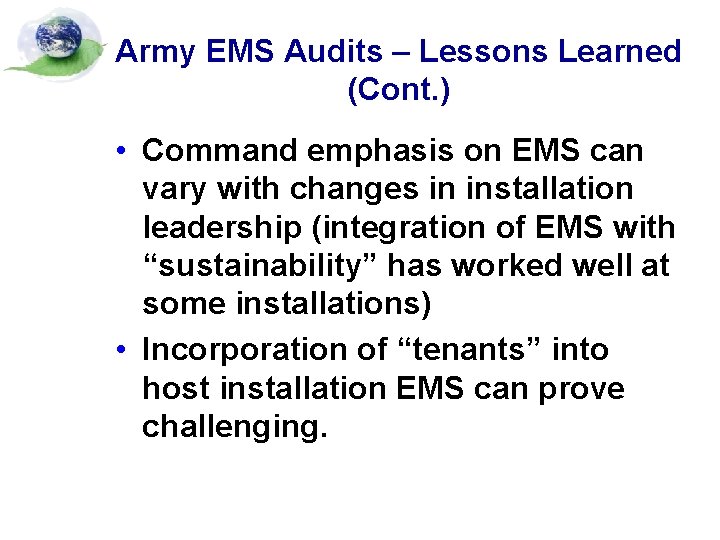 Army EMS Audits – Lessons Learned (Cont.)

• Command emphasis on EMS can vary with changes in installation leadership (integration of EMS with “sustainability” has worked well at some installations)

• Incorporation of “tenants” into host installation EMS can prove challenging.